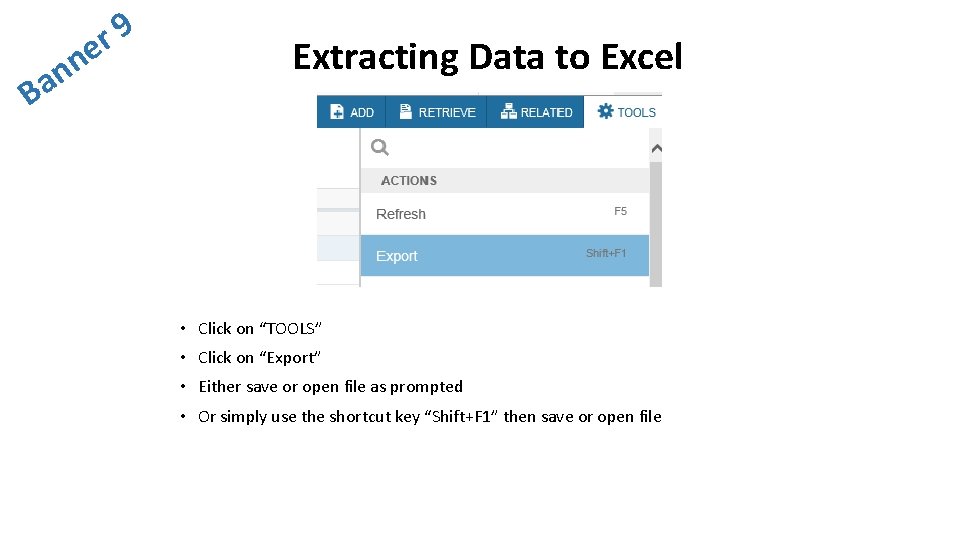 Banner 9

Extracting Data to Excel

ADD RETRIEVE RELATED TOOLS

ACTIONS

Refresh F5

Export Shift+F1

• Click on “TOOLS”
• Click on “Export”
• Either save or open file as prompted
• Or simply use the shortcut key “Shift+F1” then save or open file